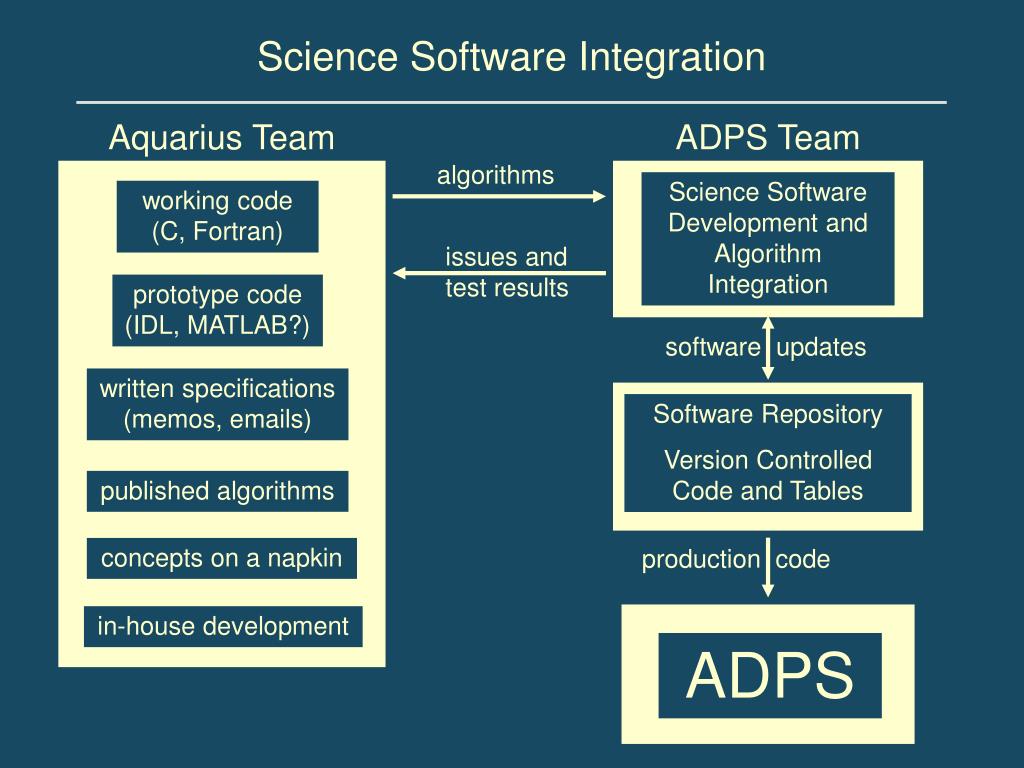 Science Software Integration

Aquarius Team

working code (C, Fortran)

prototype code (IDL, MATLAB?)

written specifications (memos, emails)

published algorithms

concepts on a napkin

in-house development

algorithms

issues and test results

ADPS Team

Science Software Development and Algorithm Integration

software updates

Software Repository

Version Controlled Code and Tables

production code

ADPS